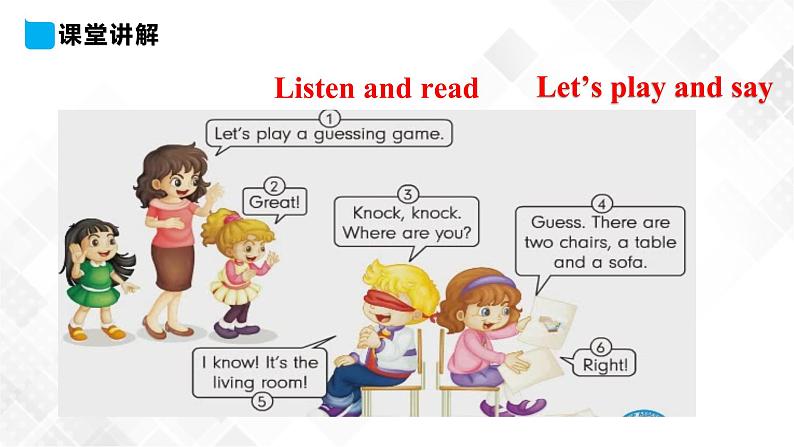 课堂讲解

Listen and read

Let's play and say

1
Let's play a guessing game.

2
Great!

3
Knock, knock. Where are you?

4
Guess. There are two chairs, a table and a sofa.

I know! It's the living room!
5

6
Right!